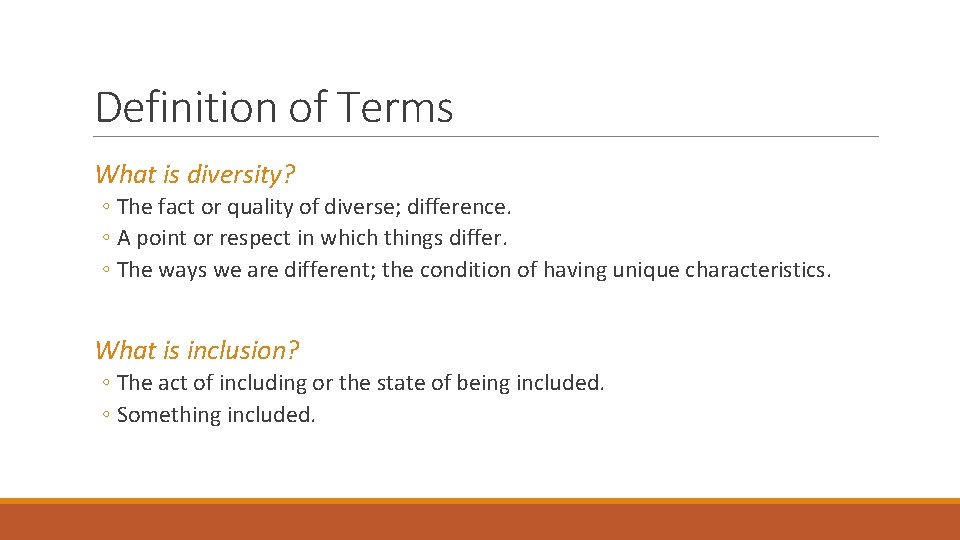 Definition of Terms

What is diversity?

◦ The fact or quality of diverse; difference.
◦ A point or respect in which things differ.
◦ The ways we are different; the condition of having unique characteristics.

What is inclusion?

◦ The act of including or the state of being included.
◦ Something included.